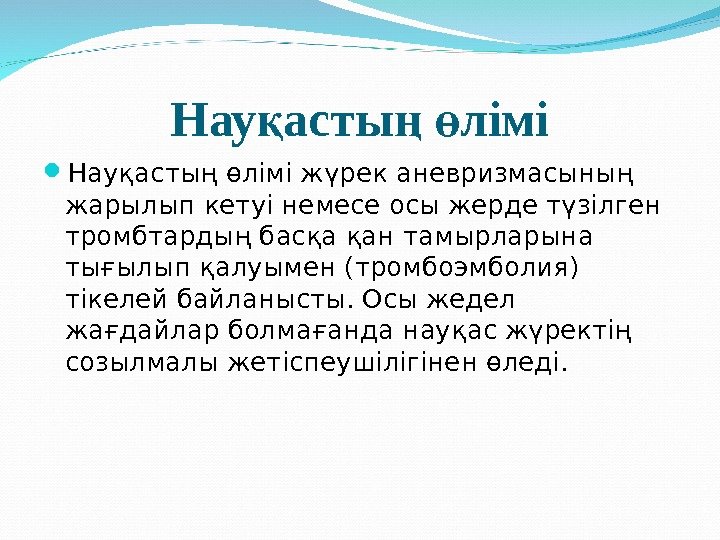 Науқастың өлімі

Науқастың өлімі жүрек аневризмасының жарылып кетуі немесе осы жерде түзілген тромбтардың басқа қан тамырларына тығылып қалуымен (тромбоэмболия) тікелей байланысты. Осы жедел жағдайлар болмағанда науқас жүректің созылмалы жетіспеушілігінен өледі.